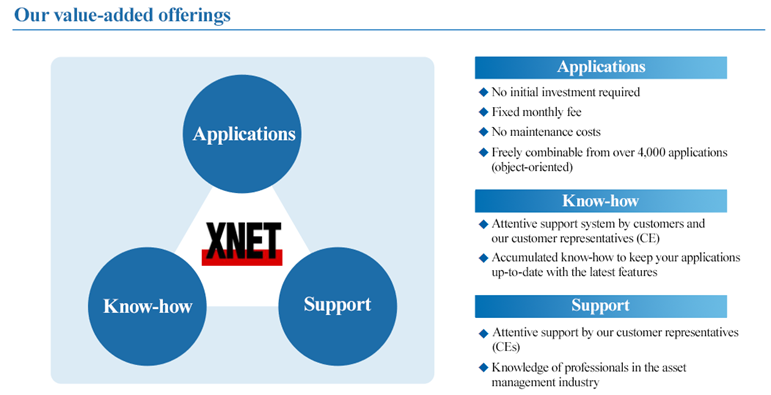 Our value-added offerings

Applications

XNET

Know-how

Support

Applications

◆ No initial investment required

◆ Fixed monthly fee

◆ No maintenance costs

◆ Freely combinable from over 4,000 applications (object-oriented)

Know-how

◆ Attentive support system by customers and our customer representatives (CE)

◆ Accumulated know-how to keep your applications up-to-date with the latest features

Support

◆ Attentive support by our customer representatives (CEs)

◆ Knowledge of professionals in the asset management industry